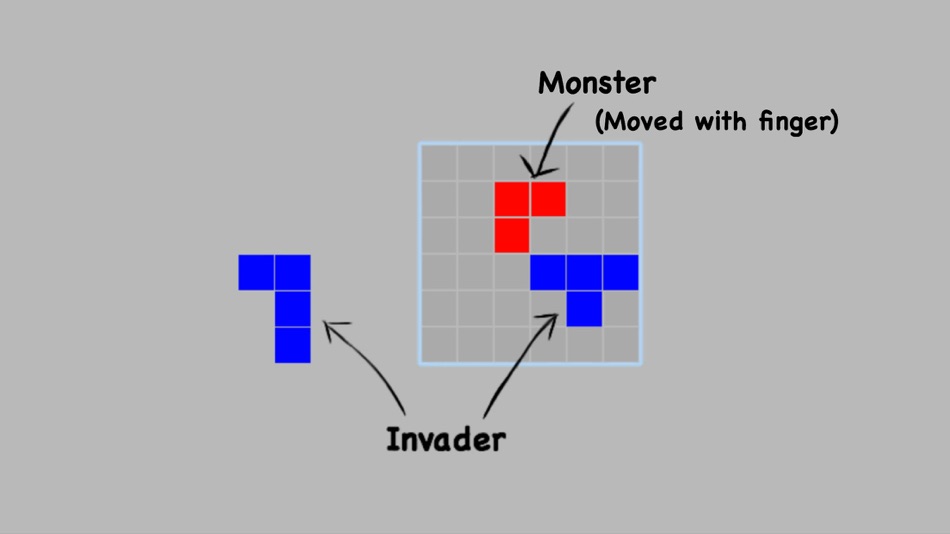 Monster
(Moved with finger)

Invader